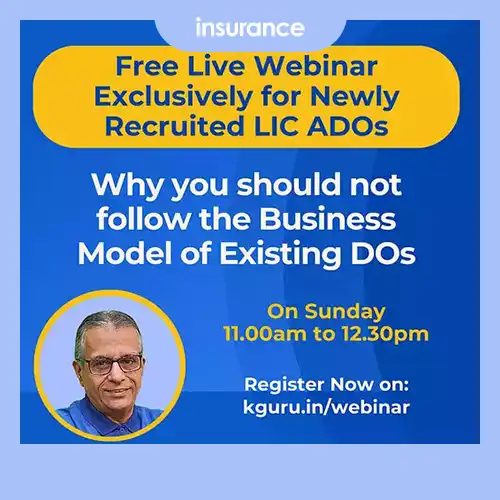 insurance

Free Live Webinar Exclusively for Newly Recruited LIC ADOs

Why you should not follow the Business Model of Existing DOs

On Sunday
11.00am to 12.30pm

Register Now on:
kguru.in/webinar